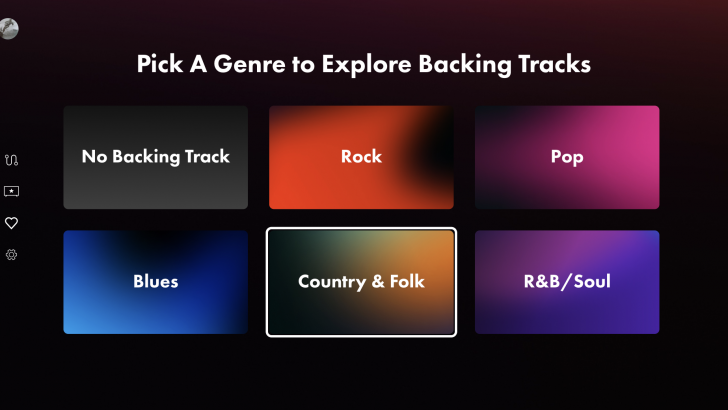 Pick A Genre to Explore Backing Tracks

No Backing Track

Rock

Pop

Blues

Country & Folk

R&B/Soul